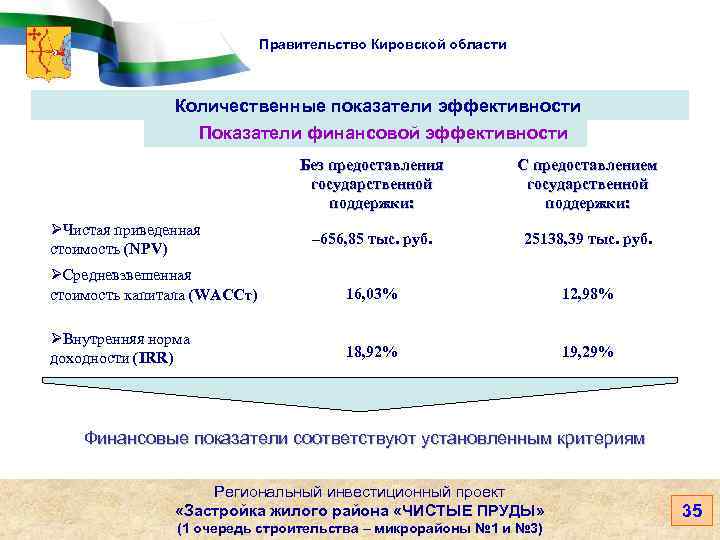 Правительство Кировской области

Количественные показатели эффективности

Показатели финансовой эффективности

| | Без предоставления государственной поддержки: | С предоставлением государственной поддержки: |
|---|---|---|
| ➢Чистая приведенная стоимость (NPV) | –656,85 тыс. руб. | 25138,39 тыс. руб. |
| ➢Средневзвешенная стоимость капитала (WACCт) | 16,03% | 12,98% |
| ➢Внутренняя норма доходности (IRR) | 18,92% | 19,29% |

Финансовые показатели соответствуют установленным критериям

Региональный инвестиционный проект
«Застройка жилого района «ЧИСТЫЕ ПРУДЫ»
(1 очередь строительства – микрорайоны №1 и №3)

35